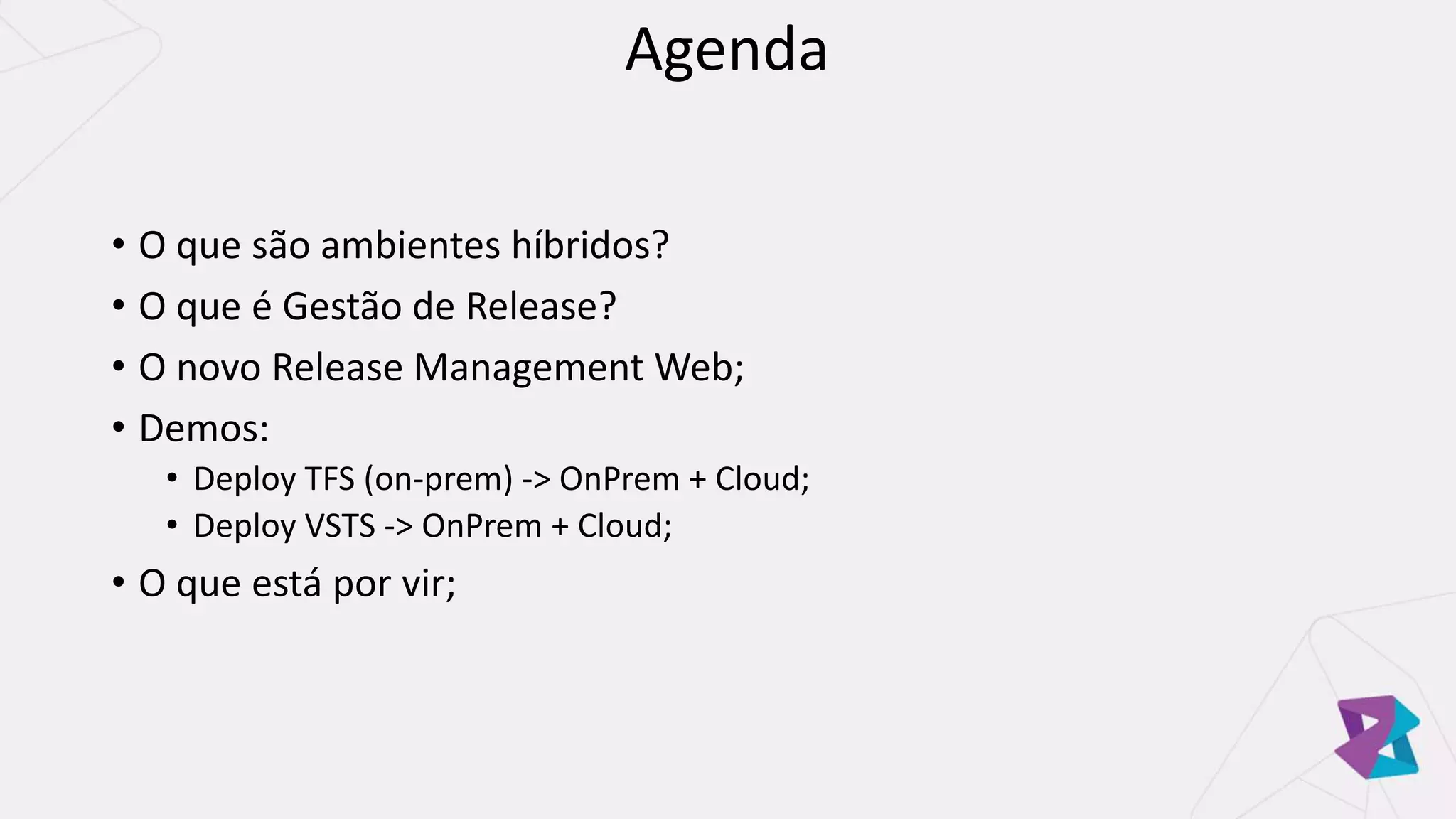 Agenda

• O que são ambientes híbridos?
• O que é Gestão de Release?
• O novo Release Management Web;
• Demos:
  • Deploy TFS (on-prem) -> OnPrem + Cloud;
  • Deploy VSTS -> OnPrem + Cloud;
• O que está por vir;